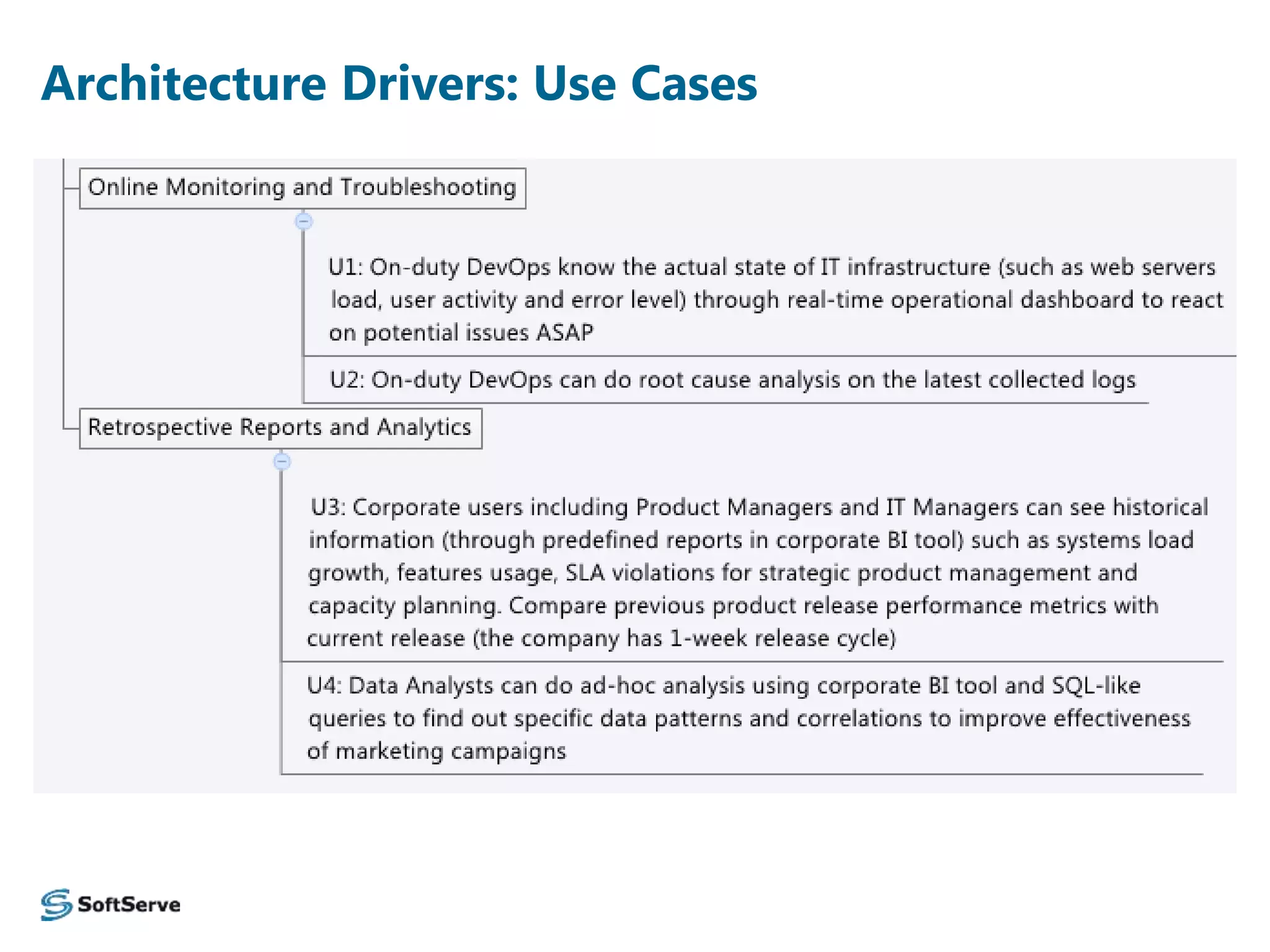 Architecture Drivers: Use Cases

Online Monitoring and Troubleshooting

U1: On-duty DevOps know the actual state of IT infrastructure (such as web servers load, user activity and error level) through real-time operational dashboard to react on potential issues ASAP

U2: On-duty DevOps can do root cause analysis on the latest collected logs

Retrospective Reports and Analytics

U3: Corporate users including Product Managers and IT Managers can see historical information (through predefined reports in corporate BI tool) such as systems load growth, features usage, SLA violations for strategic product management and capacity planning. Compare previous product release performance metrics with current release (the company has 1-week release cycle)

U4: Data Analysts can do ad-hoc analysis using corporate BI tool and SQL-like queries to find out specific data patterns and correlations to improve effectiveness of marketing campaigns

SoftServe